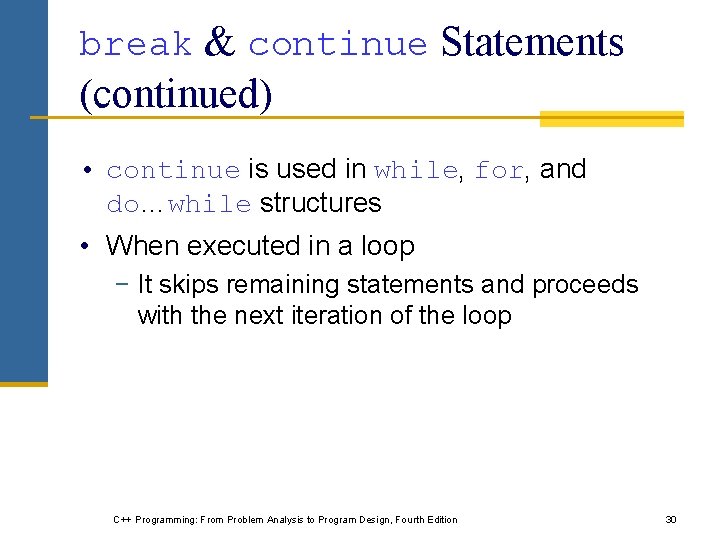 break & continue Statements (continued)

• continue is used in while, for, and do…while structures

• When executed in a loop

– It skips remaining statements and proceeds with the next iteration of the loop

C++ Programming: From Problem Analysis to Program Design, Fourth Edition

30